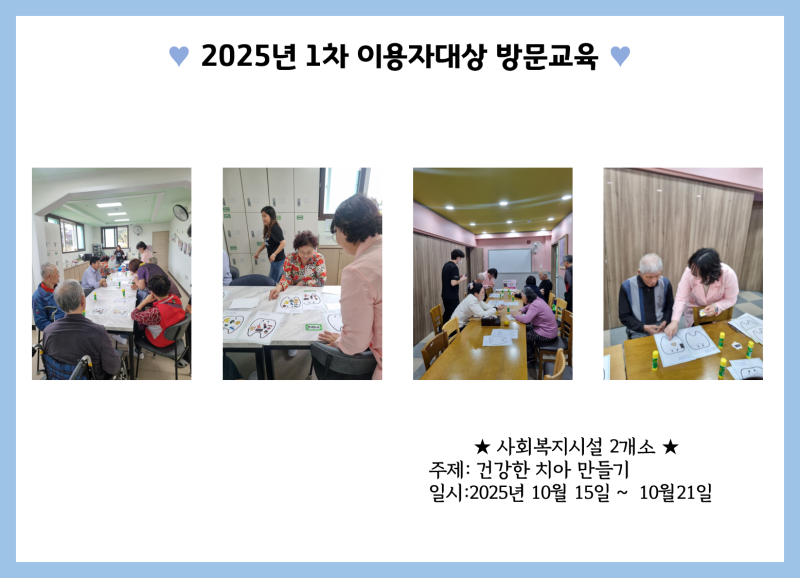 ♥ 2025년 1차 이용자대상 방문교육 ♥

★ 사회복지시설 2개소 ★
주제: 건강한 치아 만들기
일시:2025년 10월 15일 ~ 10월21일